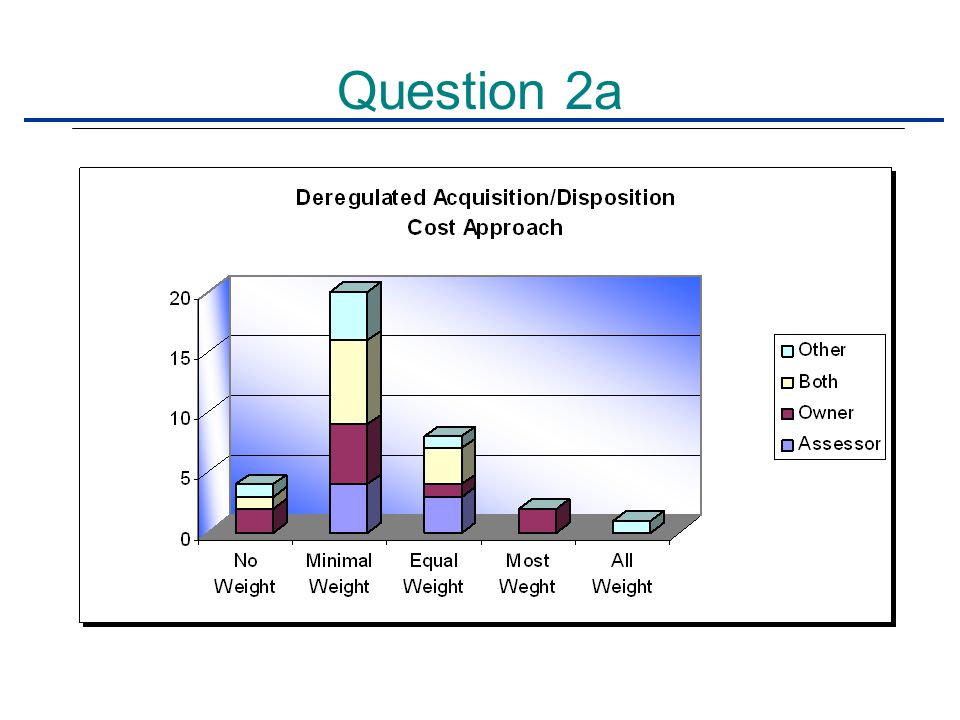 Question 2a

Deregulated Acquisition/Disposition
Cost Approach

20
15
10
5
0

No Weight
Minimal Weight
Equal Weight
Most Weght
All Weight

Other
Both
Owner
Assessor